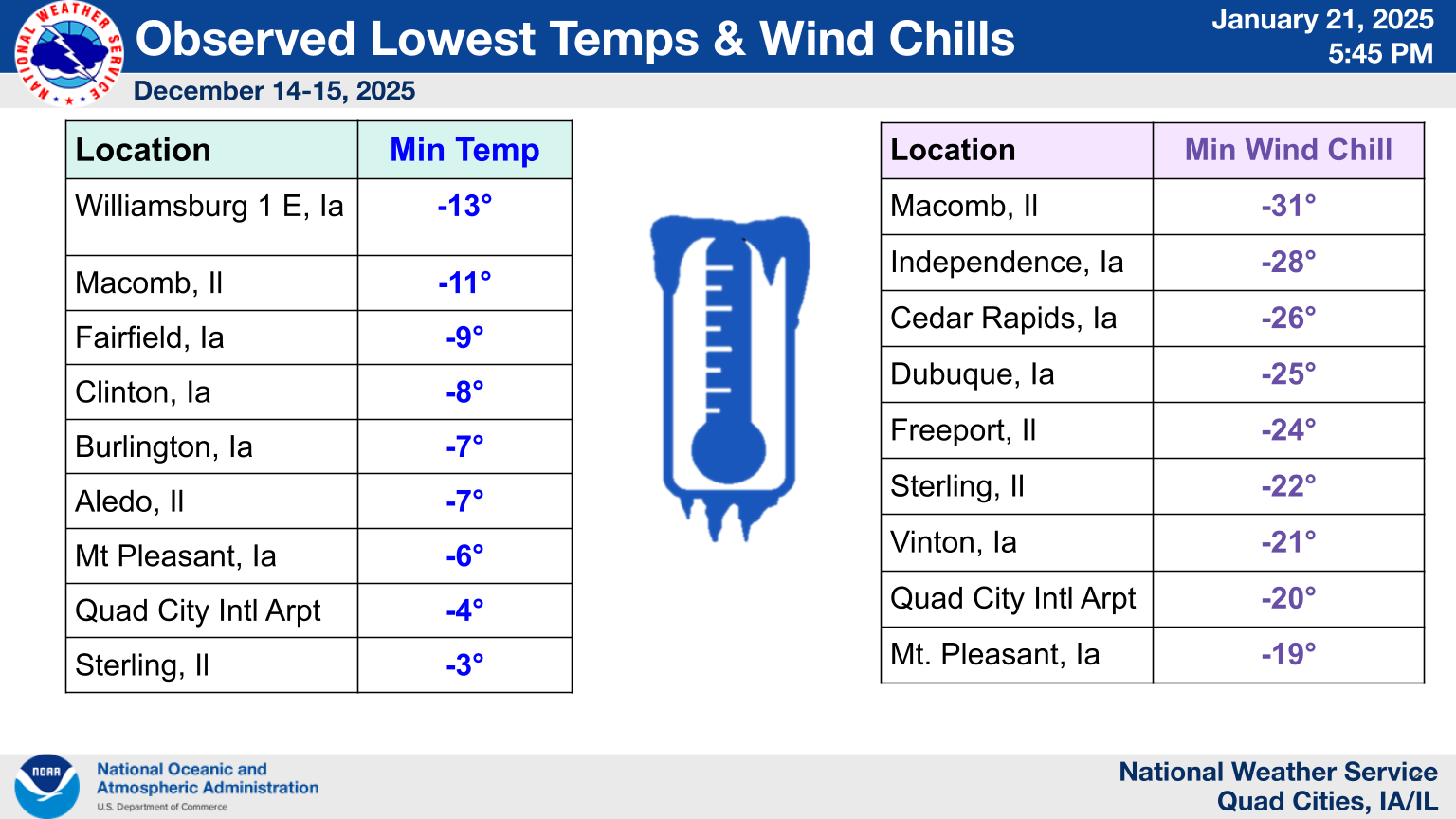 NATIONAL WEATHER SERVICE

Observed Lowest Temps & Wind Chills

January 21, 2025
5:45 PM

December 14-15, 2025

| Location | Min Temp |
|---|---|
| Williamsburg 1 E, Ia | -13° |
| Macomb, Il | -11° |
| Fairfield, Ia | -9° |
| Clinton, Ia | -8° |
| Burlington, Ia | -7° |
| Aledo, Il | -7° |
| Mt Pleasant, Ia | -6° |
| Quad City Intl Arpt | -4° |
| Sterling, Il | -3° |

| Location | Min Wind Chill |
|---|---|
| Macomb, Il | -31° |
| Independence, Ia | -28° |
| Cedar Rapids, Ia | -26° |
| Dubuque, Ia | -25° |
| Freeport, Il | -24° |
| Sterling, Il | -22° |
| Vinton, Ia | -21° |
| Quad City Intl Arpt | -20° |
| Mt. Pleasant, Ia | -19° |

NOAA
National Oceanic and Atmospheric Administration
U.S. Department of Commerce

National Weather Service
Quad Cities, IA/IL